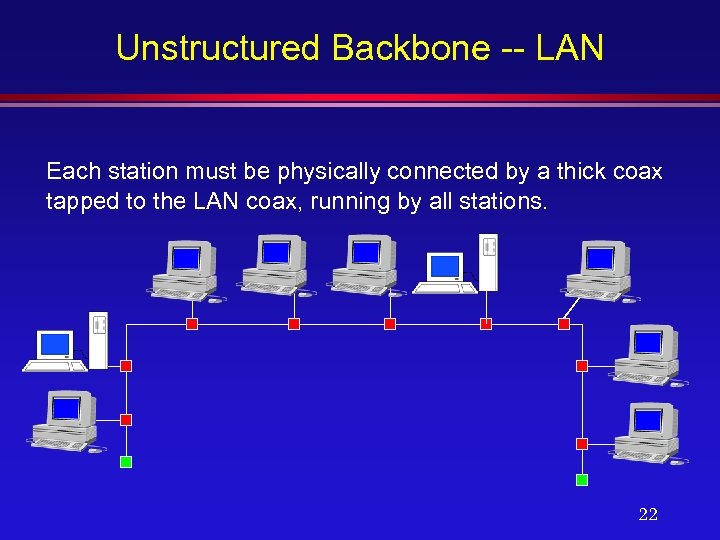 Unstructured Backbone -- LAN

Each station must be physically connected by a thick coax tapped to the LAN coax, running by all stations.

22